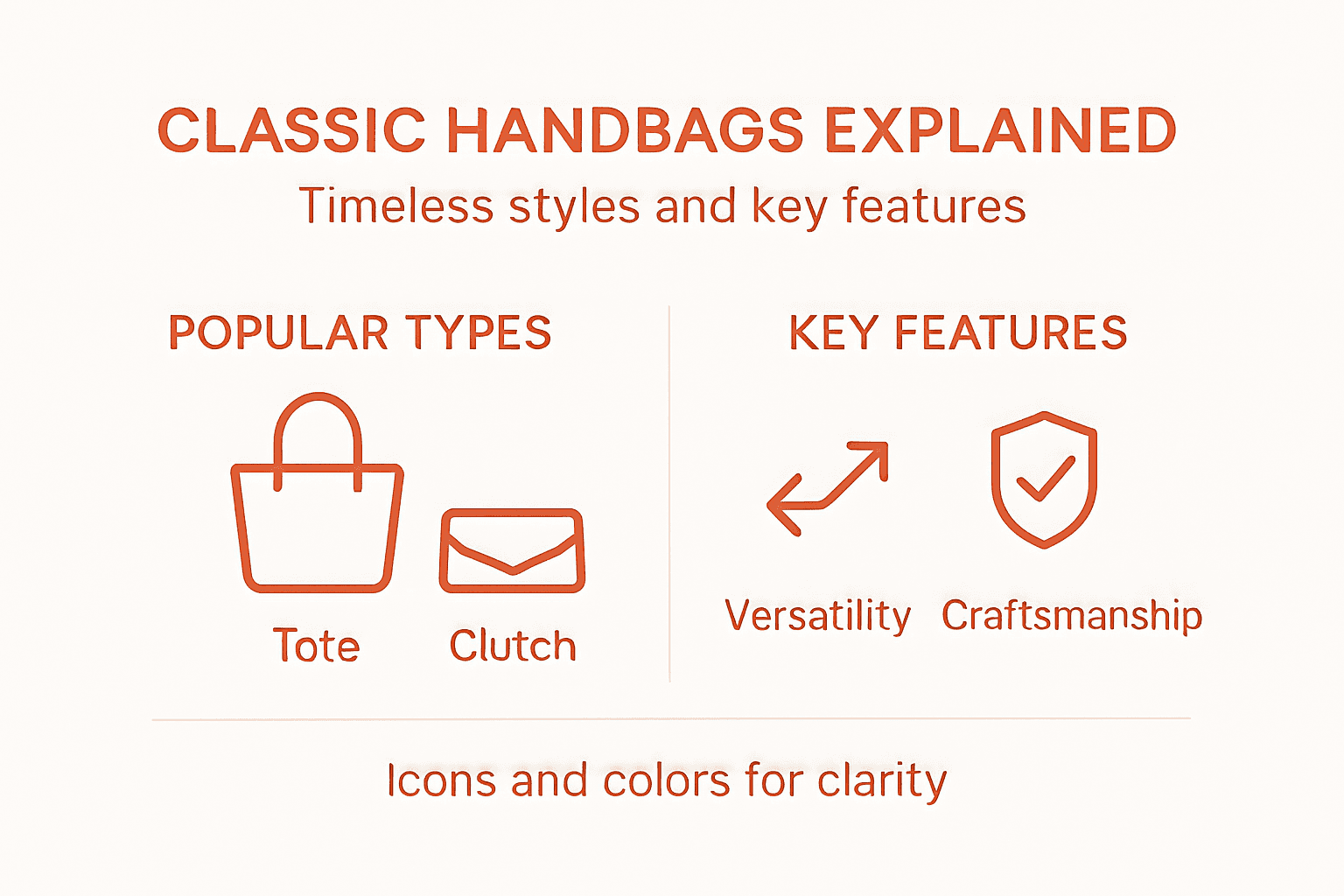 CLASSIC HANDBAGS EXPLAINED
Timeless styles and key features

POPULAR TYPES

Tote

Clutch

KEY FEATURES

Versatility

Craftsmanship

Icons and colors for clarity